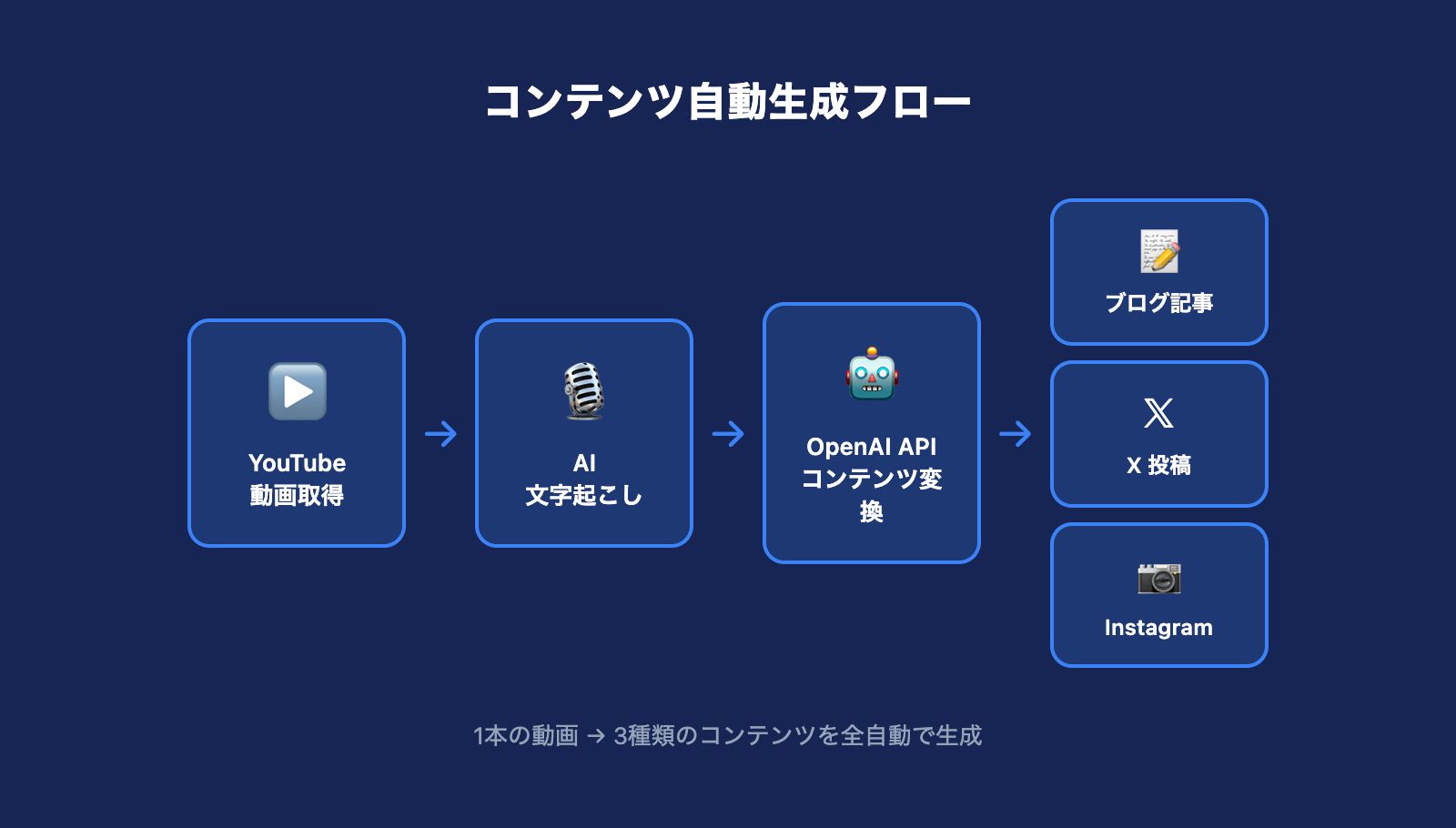 コンテンツ自動生成フロー

YouTube
動画取得

→

AI
文字起こし

→

OpenAI API
コンテンツ変換

→

ブログ記事

𝕏
X 投稿

Instagram

1本の動画 → 3種類のコンテンツを全自動で生成